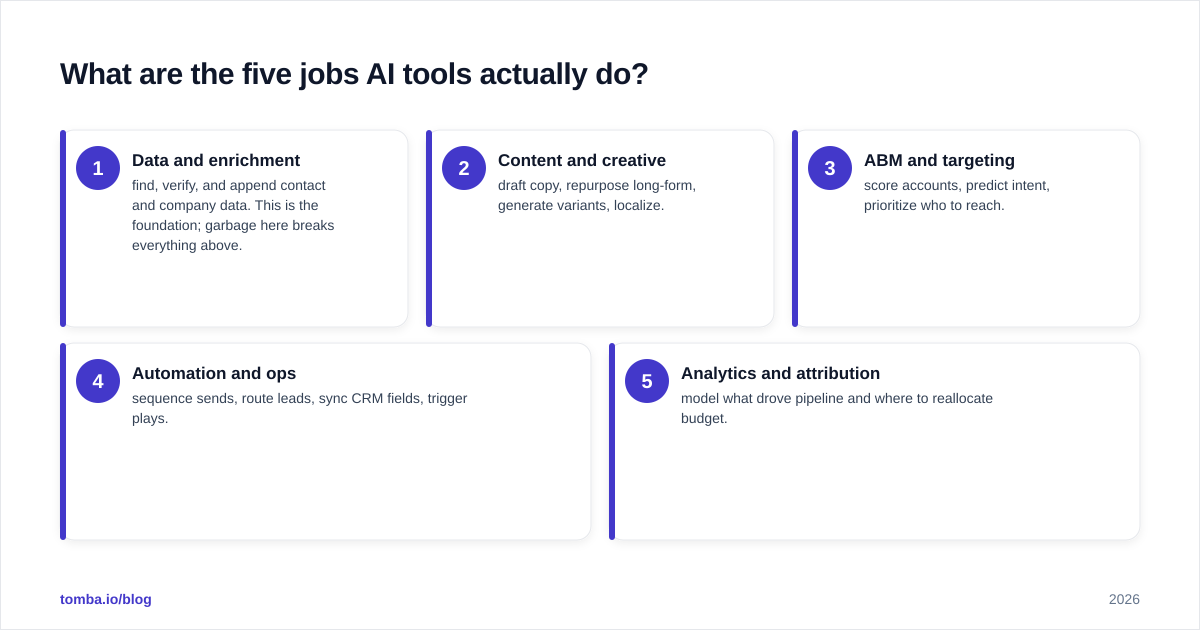 What are the five jobs AI tools actually do?

1
Data and enrichment
find, verify, and append contact and company data. This is the foundation; garbage here breaks everything above.

2
Content and creative
draft copy, repurpose long-form, generate variants, localize.

3
ABM and targeting
score accounts, predict intent, prioritize who to reach.

4
Automation and ops
sequence sends, route leads, sync CRM fields, trigger plays.

5
Analytics and attribution
model what drove pipeline and where to reallocate budget.

tomba.io/blog

2026